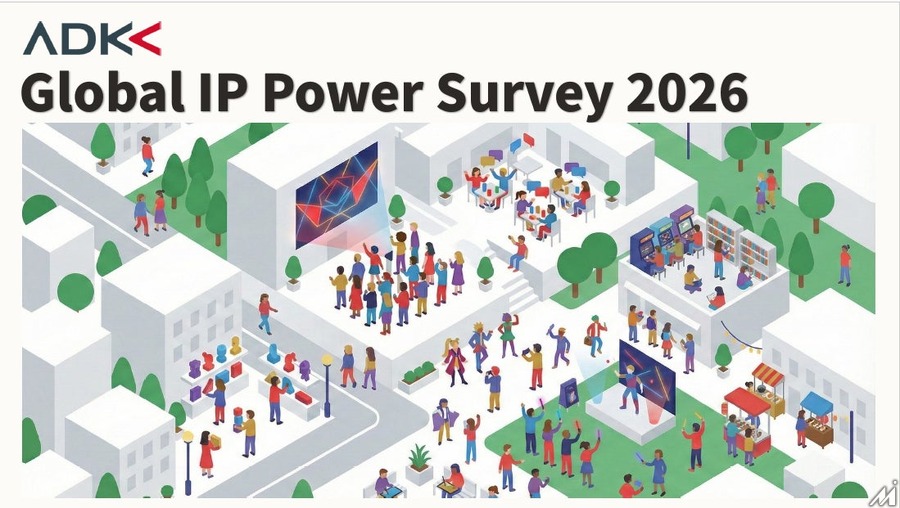 ADK

Global IP Power Survey 2026